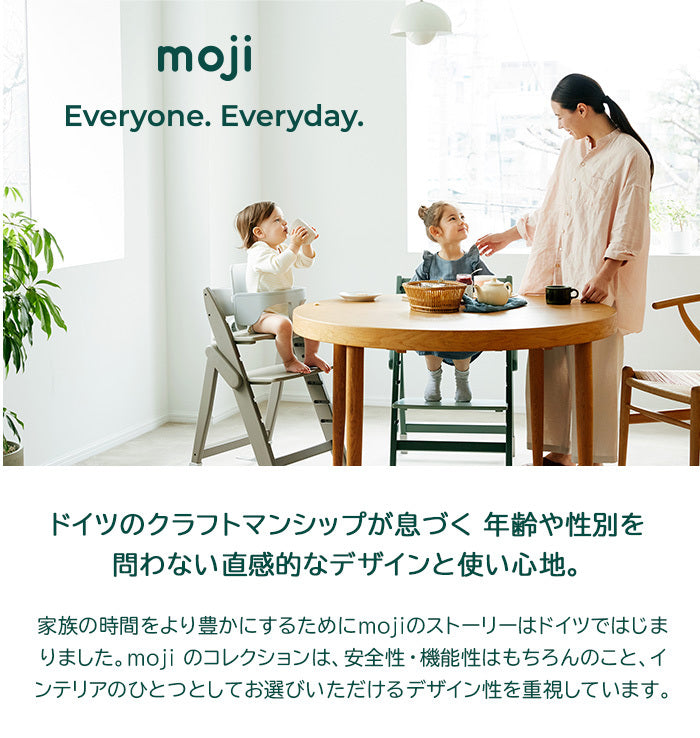 moji

Everyone. Everyday.

ドイツのクラフトマンシップが息づく 年齢や性別を問わない直感的なデザインと使い心地。

家族の時間をより豊かにするためにmojiのストーリーはドイツではじまりました。moji のコレクションは、安全性・機能性はもちろんのこと、インテリアのひとつとしてお選びいただけるデザイン性を重視しています。